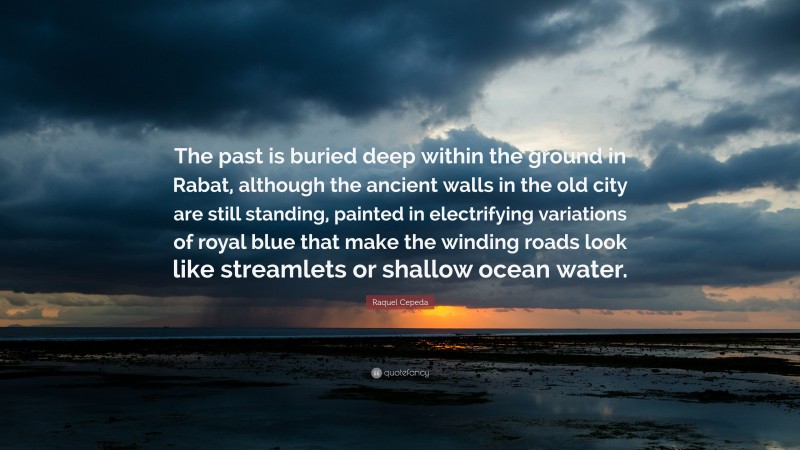 The past is buried deep within the ground in Rabat, although the ancient walls in the old city are still standing, painted in electrifying variations of royal blue that make the winding roads look like streamlets or shallow ocean water.

Raquel Cepeda

quotefancy